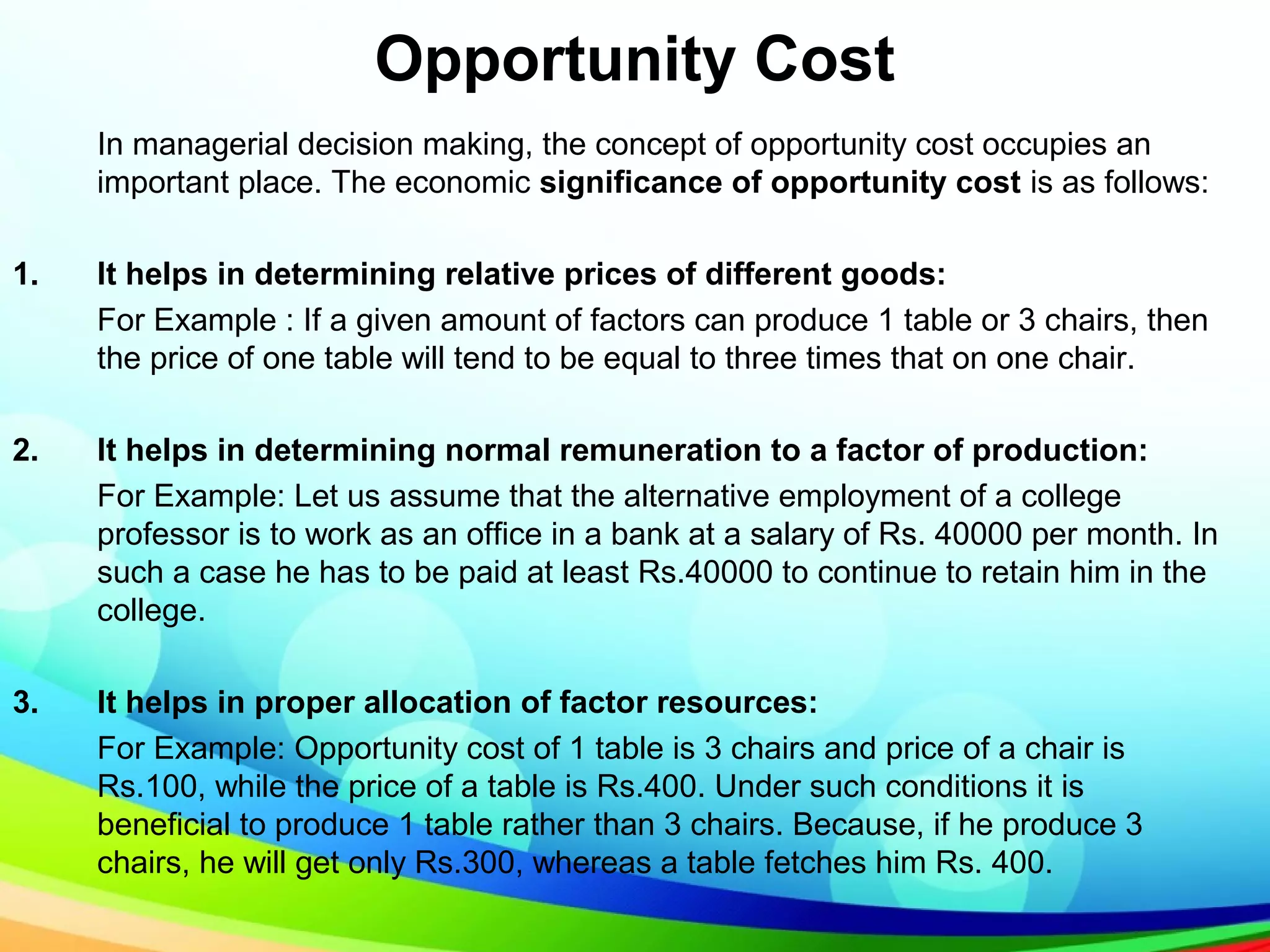 Opportunity Cost

In managerial decision making, the concept of opportunity cost occupies an important place. The economic significance of opportunity cost is as follows:

1. It helps in determining relative prices of different goods:

For Example : If a given amount of factors can produce 1 table or 3 chairs, then the price of one table will tend to be equal to three times that on one chair.

2. It helps in determining normal remuneration to a factor of production:

For Example: Let us assume that the alternative employment of a college professor is to work as an office in a bank at a salary of Rs. 40000 per month. In such a case he has to be paid at least Rs.40000 to continue to retain him in the college.

3. It helps in proper allocation of factor resources:

For Example: Opportunity cost of 1 table is 3 chairs and price of a chair is Rs.100, while the price of a table is Rs.400. Under such conditions it is beneficial to produce 1 table rather than 3 chairs. Because, if he produce 3 chairs, he will get only Rs.300, whereas a table fetches him Rs. 400.